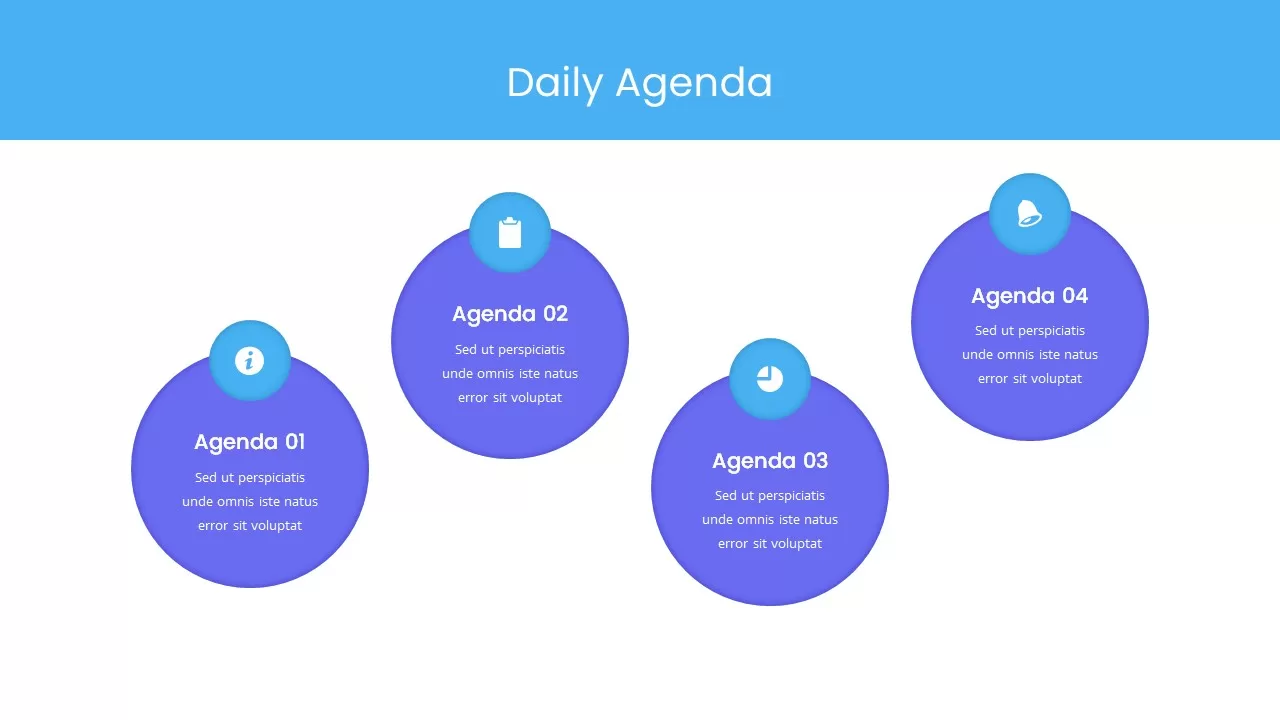 Daily Agenda

Agenda 01
Sed ut perspiciatis unde omnis iste natus error sit voluptat

Agenda 02
Sed ut perspiciatis unde omnis iste natus error sit voluptat

Agenda 03
Sed ut perspiciatis unde omnis iste natus error sit voluptat

Agenda 04
Sed ut perspiciatis unde omnis iste natus error sit voluptat